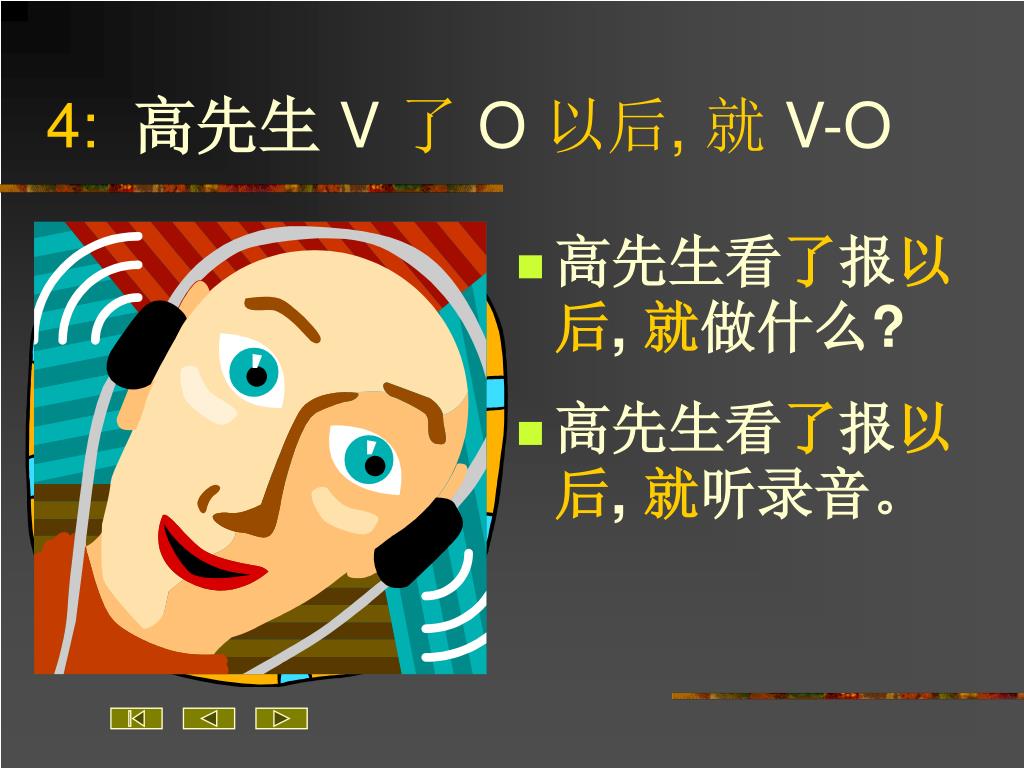 4: 高先生 V 了 O 以后, 就 V-O

高先生看了报以后, 就做什么?

高先生看了报以后, 就听录音。